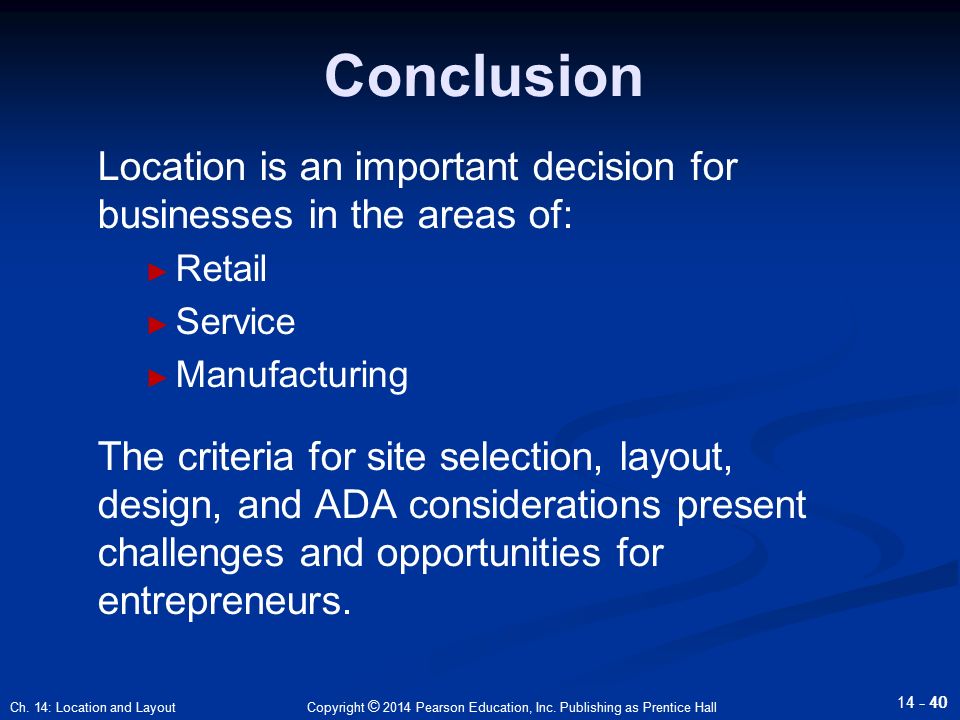 Conclusion

Location is an important decision for businesses in the areas of:

► Retail
► Service
► Manufacturing

The criteria for site selection, layout, design, and ADA considerations present challenges and opportunities for entrepreneurs.

Ch. 14: Location and Layout

Copyright © 2014 Pearson Education, Inc. Publishing as Prentice Hall

14 - 40